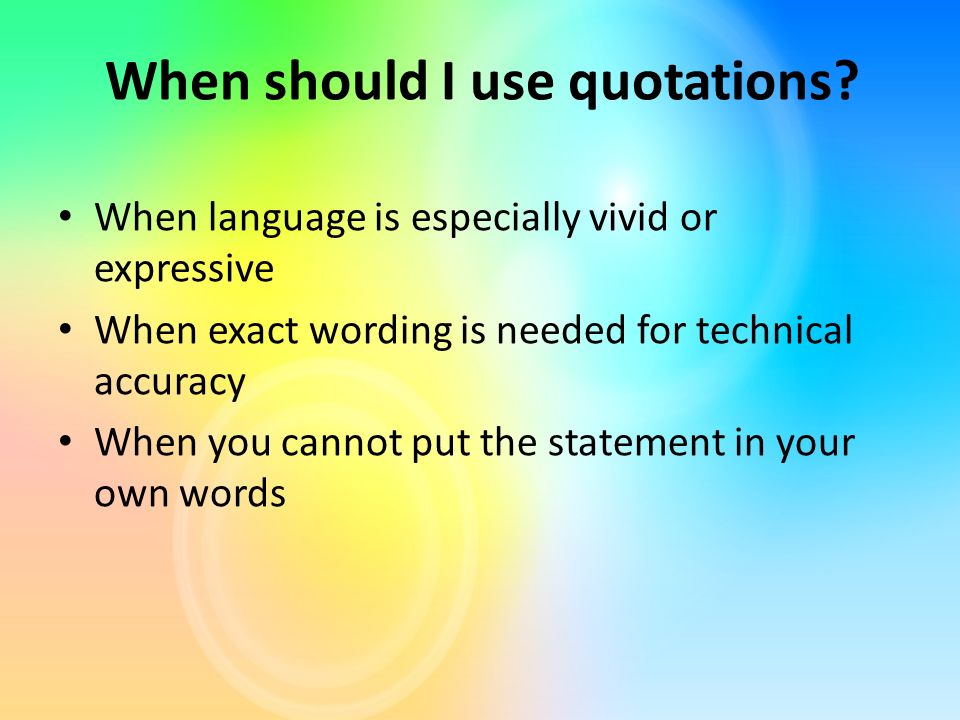 When should I use quotations?

• When language is especially vivid or expressive
• When exact wording is needed for technical accuracy
• When you cannot put the statement in your own words